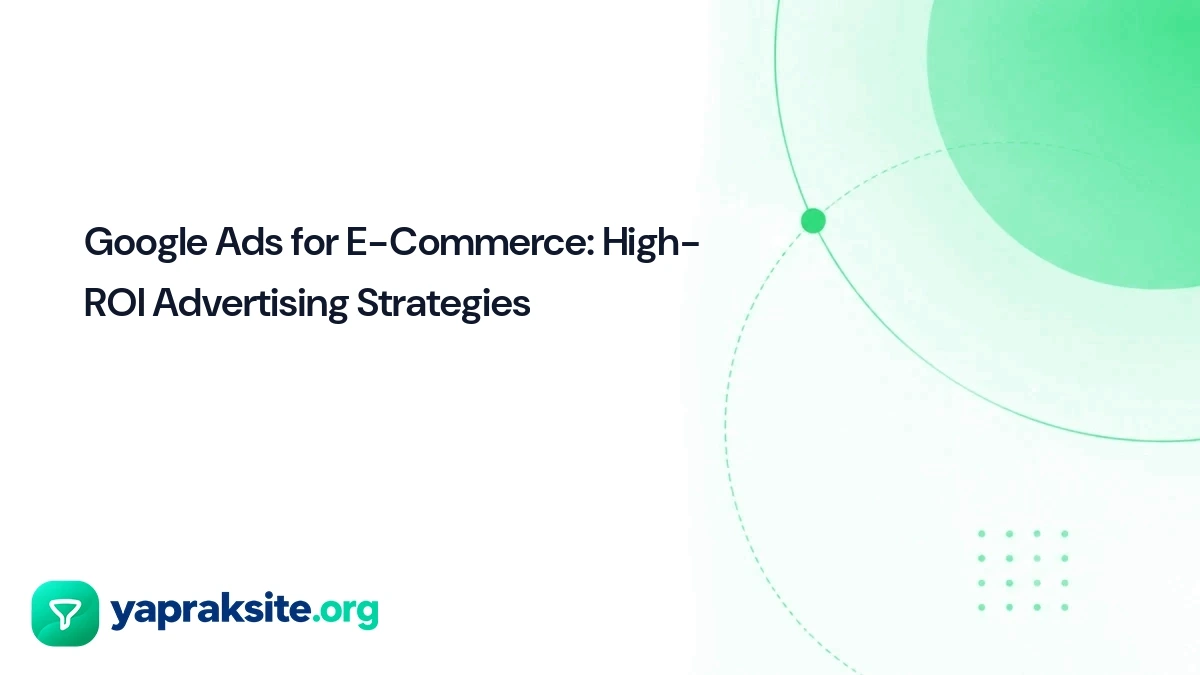 Google Ads for E-Commerce: High-ROI Advertising Strategies

yapraksite.org